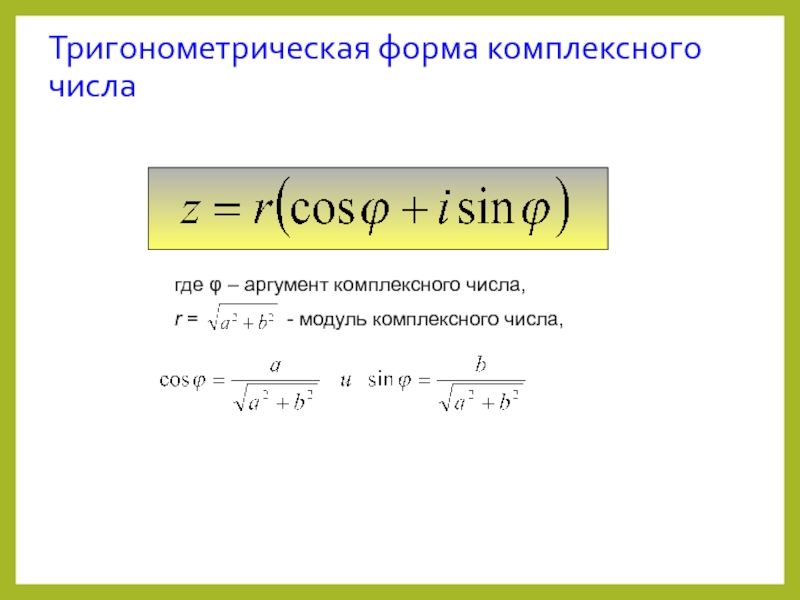 Тригонометрическая форма комплексного числа

$z = r(\cos\varphi + i\sin\varphi)$

где φ – аргумент комплексного числа,

r = $\sqrt{a^2+b^2}$ - модуль комплексного числа,

$\cos\varphi = \frac{a}{\sqrt{a^2+b^2}}$ и $\sin\varphi = \frac{b}{\sqrt{a^2+b^2}}$